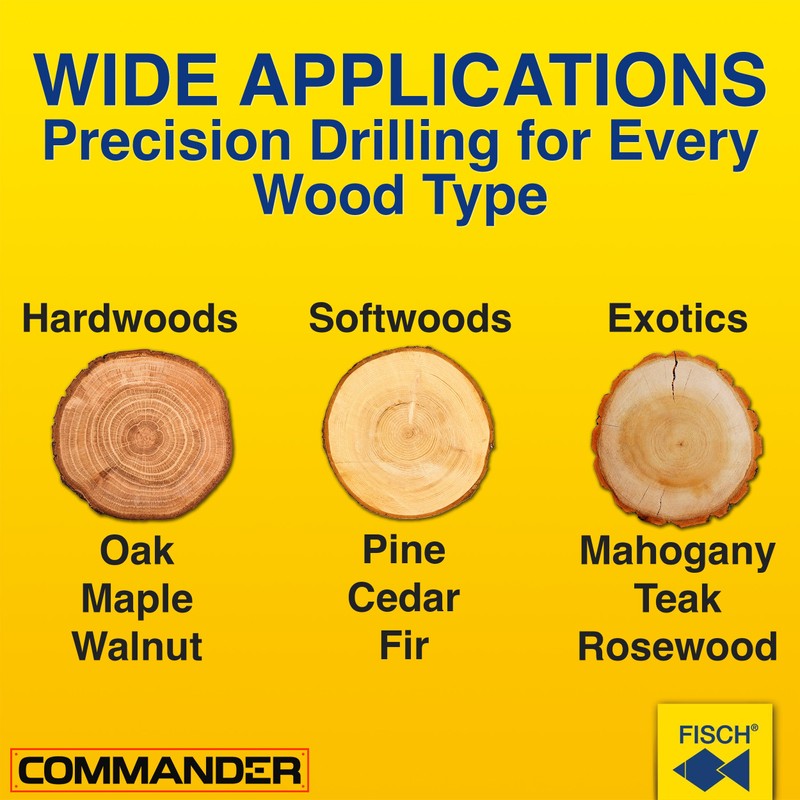 WIDE APPLICATIONS
Precision Drilling for Every Wood Type

Hardwoods

Oak
Maple
Walnut

Softwoods

Pine
Cedar
Fir

Exotics

Mahogany
Teak
Rosewood

COMMANDER

FISCH®